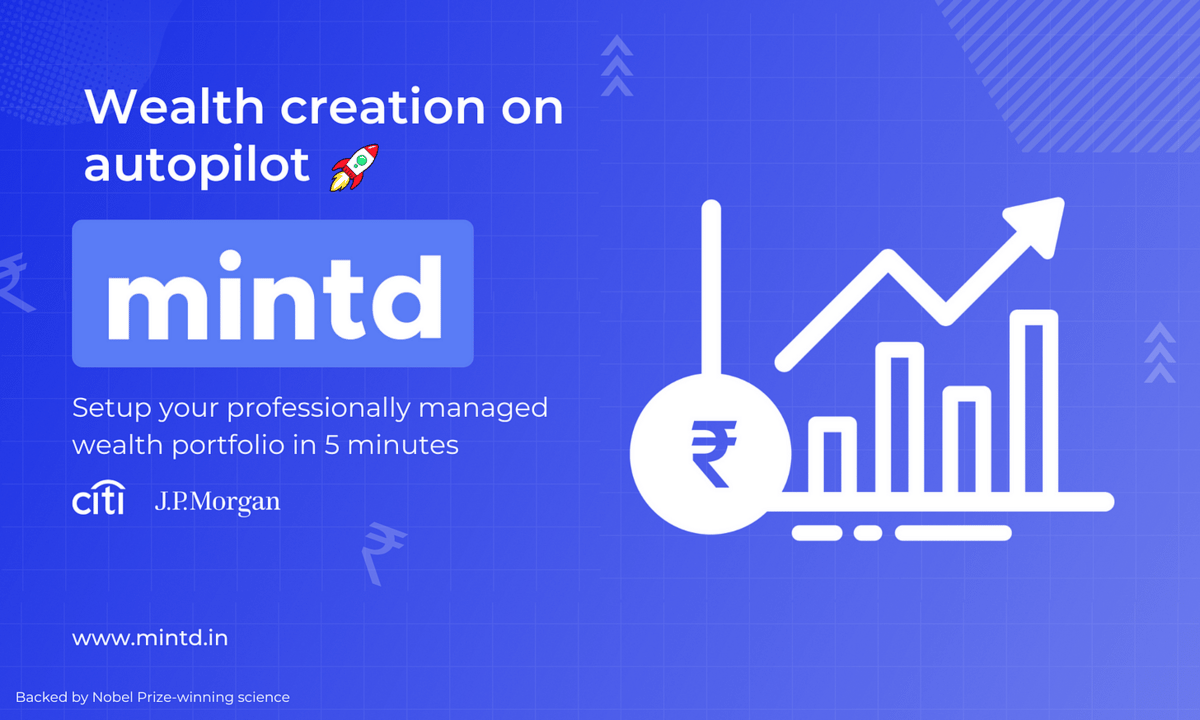 Wealth creation on autopilot 🚀

mintd

Setup your professionally managed wealth portfolio in 5 minutes

citi J.P.Morgan

₹

www.mintd.in

Backed by Nobel Prize-winning science